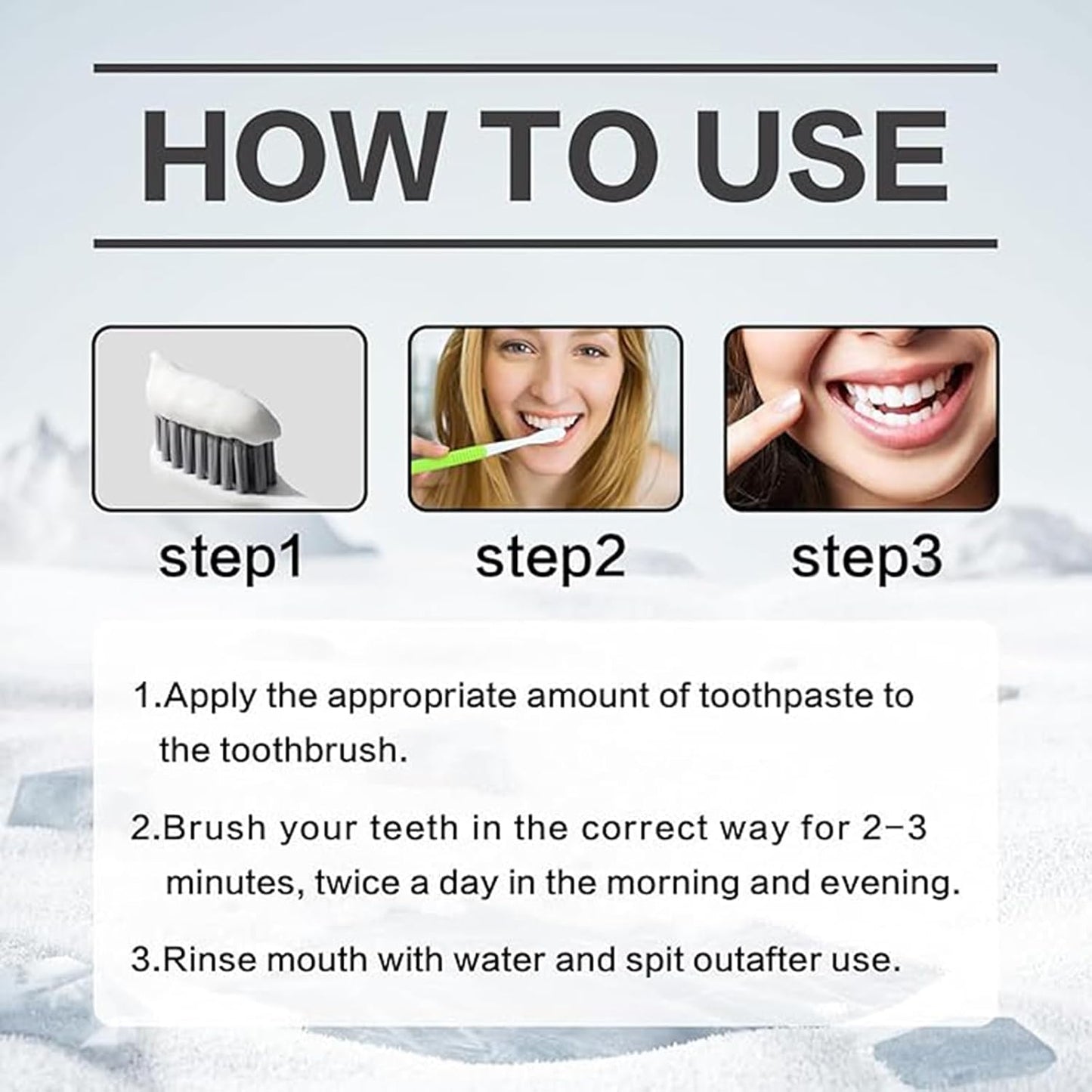 HOW TO USE

step1

step2

step3

1.Apply the appropriate amount of toothpaste to the toothbrush.

2.Brush your teeth in the correct way for 2-3 minutes, twice a day in the morning and evening.

3.Rinse mouth with water and spit outafter use.